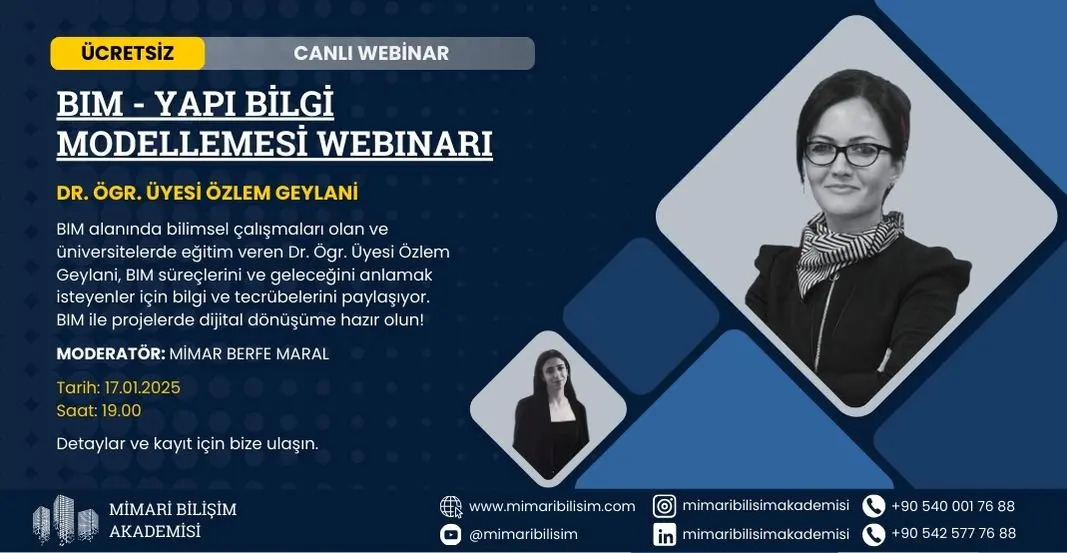 ÜCRETSİZ

CANLI WEBİNAR

BIM - YAPI BİLGİ MODELLEMESİ WEBINARI

DR. ÖGR. ÜYESİ ÖZLEM GEYLANİ

BIM alanında bilimsel çalışmaları olan ve üniversitelerde eğitim veren Dr. Ögr. Üyesi Özlem Geylani, BIM süreçlerini ve geleceğini anlamak isteyenler için bilgi ve tecrübelerini paylaşıyor. BIM ile projelerde dijital dönüşüme hazır olun!

MODERATÖR: MİMAR BERFE MARAL

Tarih: 17.01.2025
Saat: 19.00

Detaylar ve kayıt için bize ulaşın.

MİMARİ BİLİŞİM AKADEMİSİ

www.mimaribilisim.com
@mimaribilisim
mimaribilisimakademisi
mimaribilisimakademisi
+90 540 001 76 88
+90 542 577 76 88